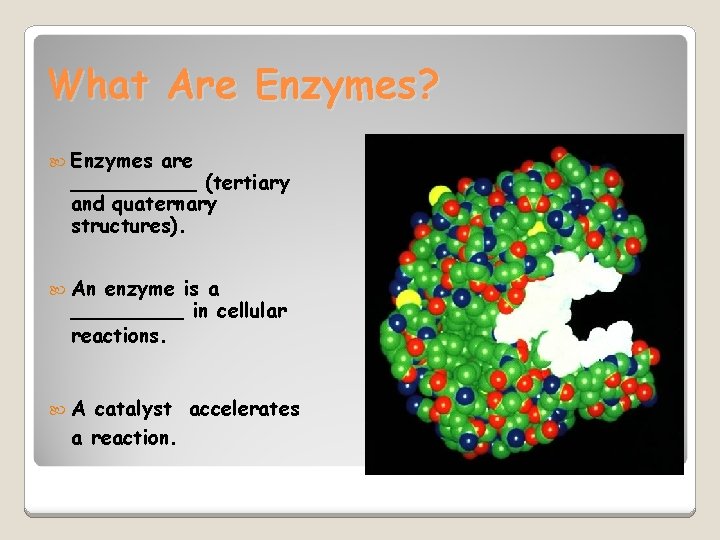 What Are Enzymes?

Enzymes are __________ (tertiary and quaternary structures).

An enzyme is a _________ in cellular reactions.

A catalyst accelerates a reaction.